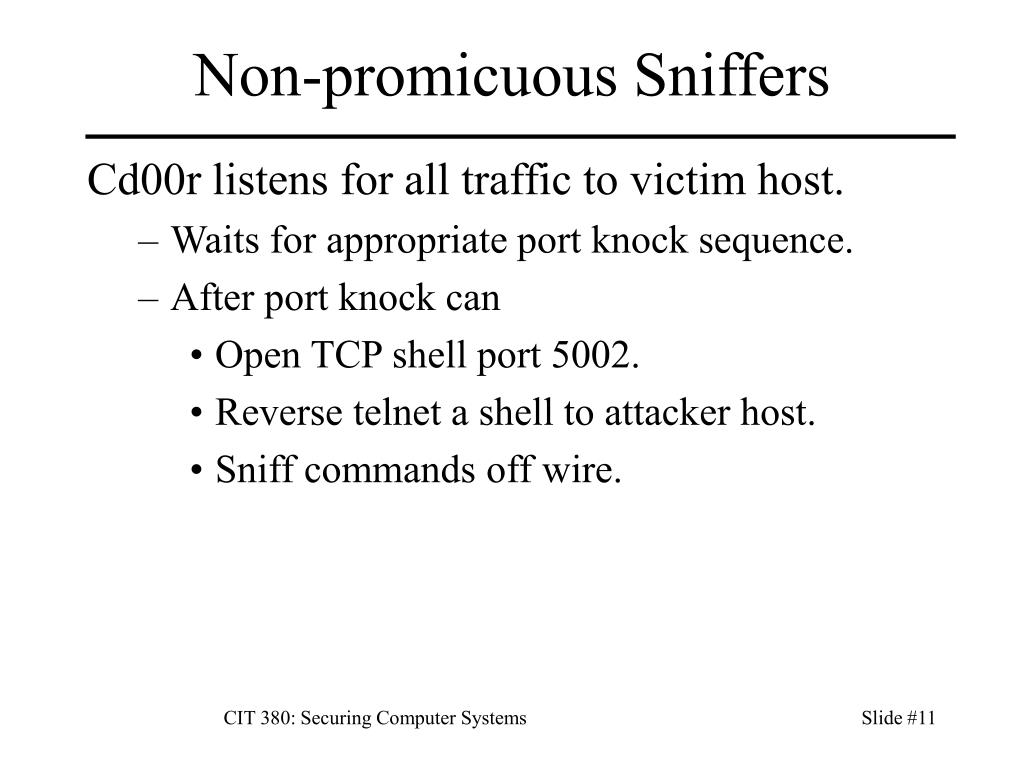 Non-promicuous Sniffers

Cd00r listens for all traffic to victim host.

– Waits for appropriate port knock sequence.

– After port knock can

• Open TCP shell port 5002.

• Reverse telnet a shell to attacker host.

• Sniff commands off wire.

CIT 380: Securing Computer Systems

Slide #11